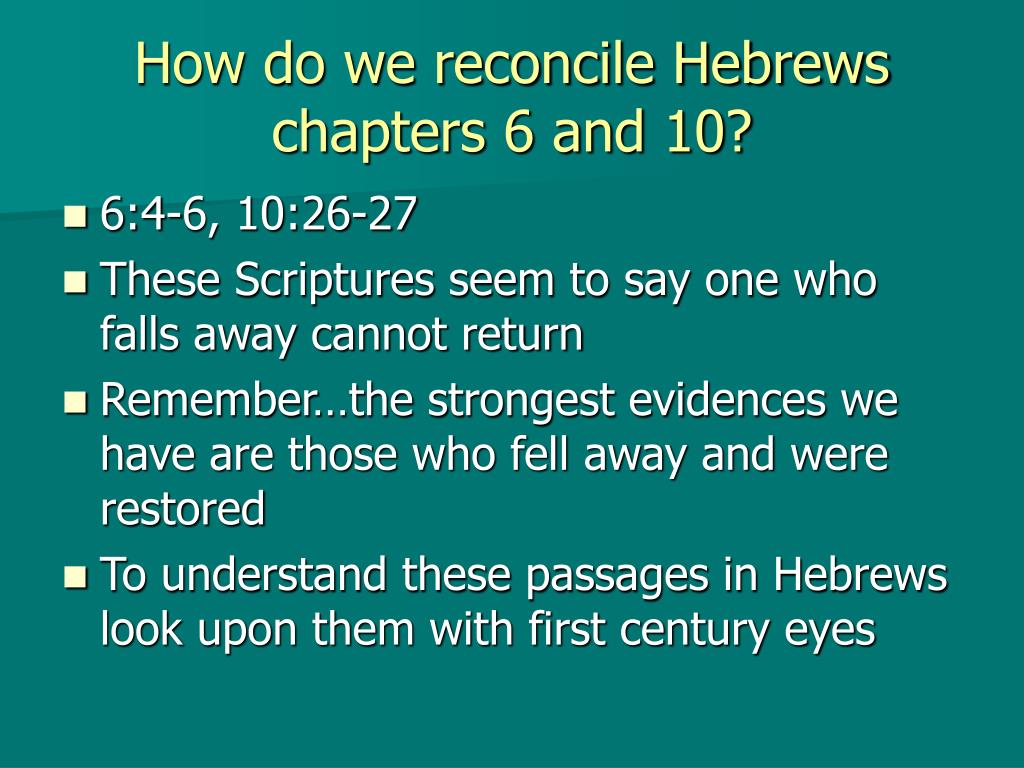 How do we reconcile Hebrews chapters 6 and 10?

- 6:4-6, 10:26-27
- These Scriptures seem to say one who falls away cannot return
- Remember…the strongest evidences we have are those who fell away and were restored
- To understand these passages in Hebrews look upon them with first century eyes